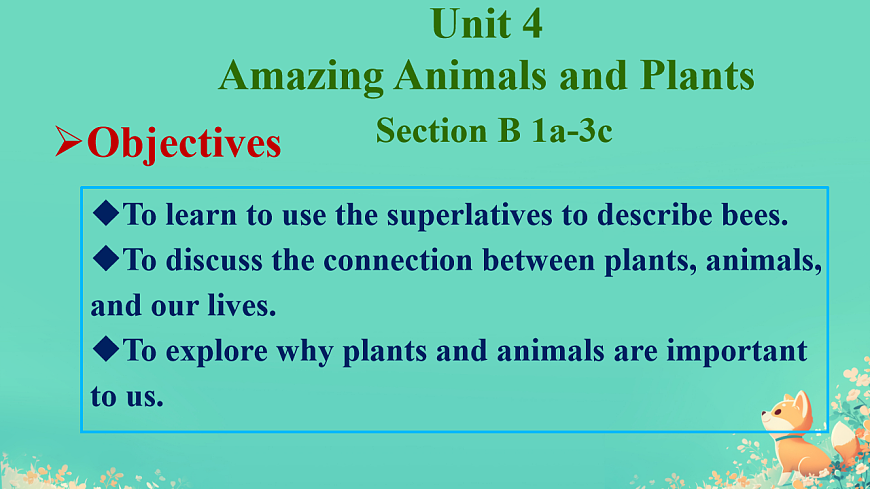 Unit 4
Amazing Animals and Plants
Section B 1a-3c

➢Objectives

◆To learn to use the superlatives to describe bees.
◆To discuss the connection between plants, animals, and our lives.
◆To explore why plants and animals are important to us.